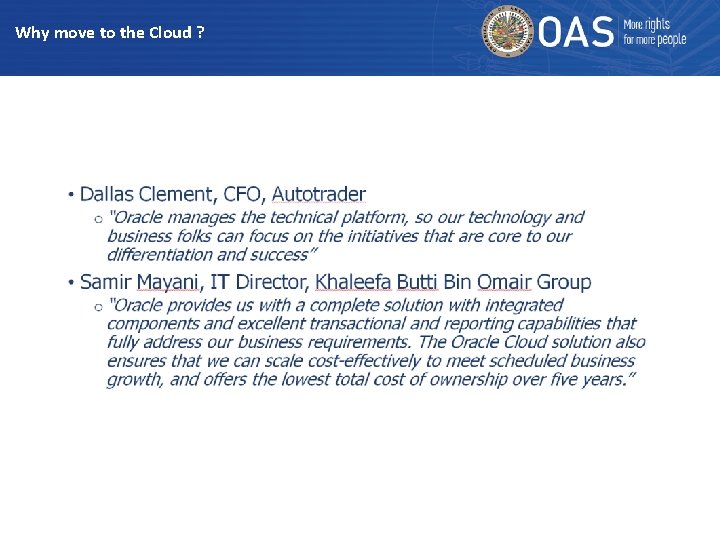 Why move to the Cloud ?

OAS More rights for more people

• Dallas Clement, CFO, Autotrader
 ○ "Oracle manages the technical platform, so our technology and business folks can focus on the initiatives that are core to our differentiation and success"

• Samir Mayani, IT Director, Khaleefa Butti Bin Omair Group
 ○ "Oracle provides us with a complete solution with integrated components and excellent transactional and reporting capabilities that fully address our business requirements. The Oracle Cloud solution also ensures that we can scale cost-effectively to meet scheduled business growth, and offers the lowest total cost of ownership over five years."